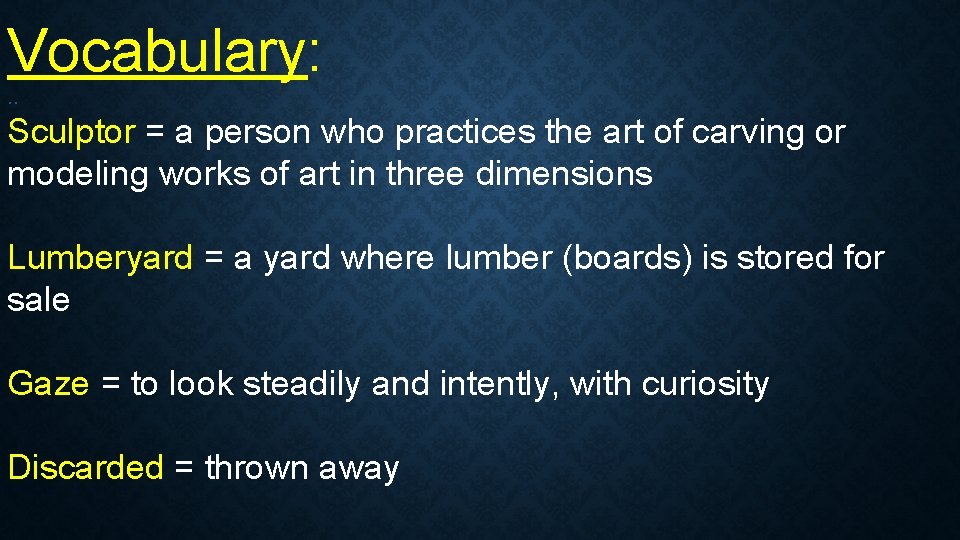 Vocabulary:

Sculptor = a person who practices the art of carving or modeling works of art in three dimensions

Lumberyard = a yard where lumber (boards) is stored for sale

Gaze = to look steadily and intently, with curiosity

Discarded = thrown away